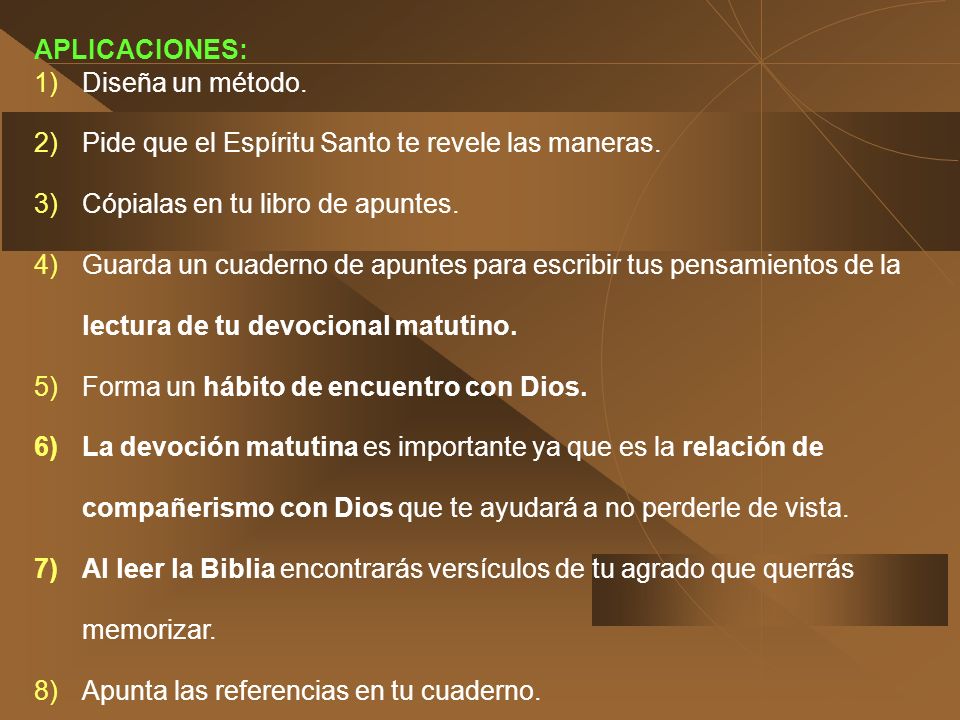 APLICACIONES:
1) Diseña un método.
2) Pide que el Espíritu Santo te revele las maneras.
3) Cópialas en tu libro de apuntes.
4) Guarda un cuaderno de apuntes para escribir tus pensamientos de la lectura de tu devocional matutino.
5) Forma un hábito de encuentro con Dios.
6) La devoción matutina es importante ya que es la relación de compañerismo con Dios que te ayudará a no perderle de vista.
7) Al leer la Biblia encontrarás versículos de tu agrado que querrás memorizar.
8) Apunta las referencias en tu cuaderno.